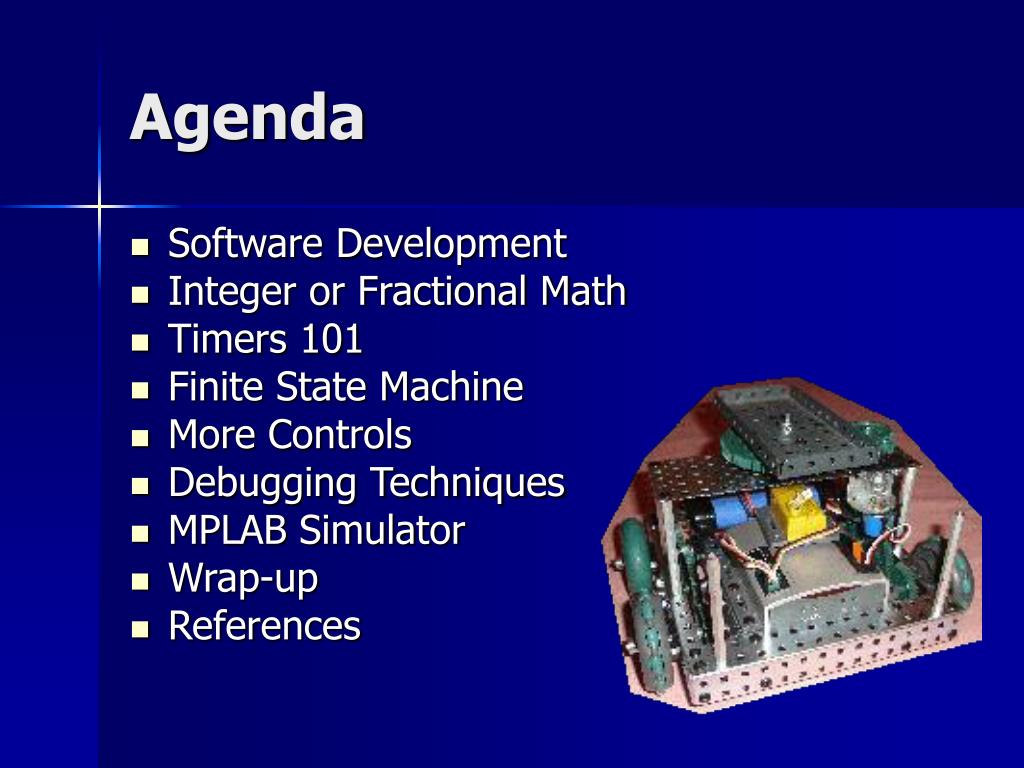 Agenda

- Software Development
- Integer or Fractional Math
- Timers 101
- Finite State Machine
- More Controls
- Debugging Techniques
- MPLAB Simulator
- Wrap-up
- References